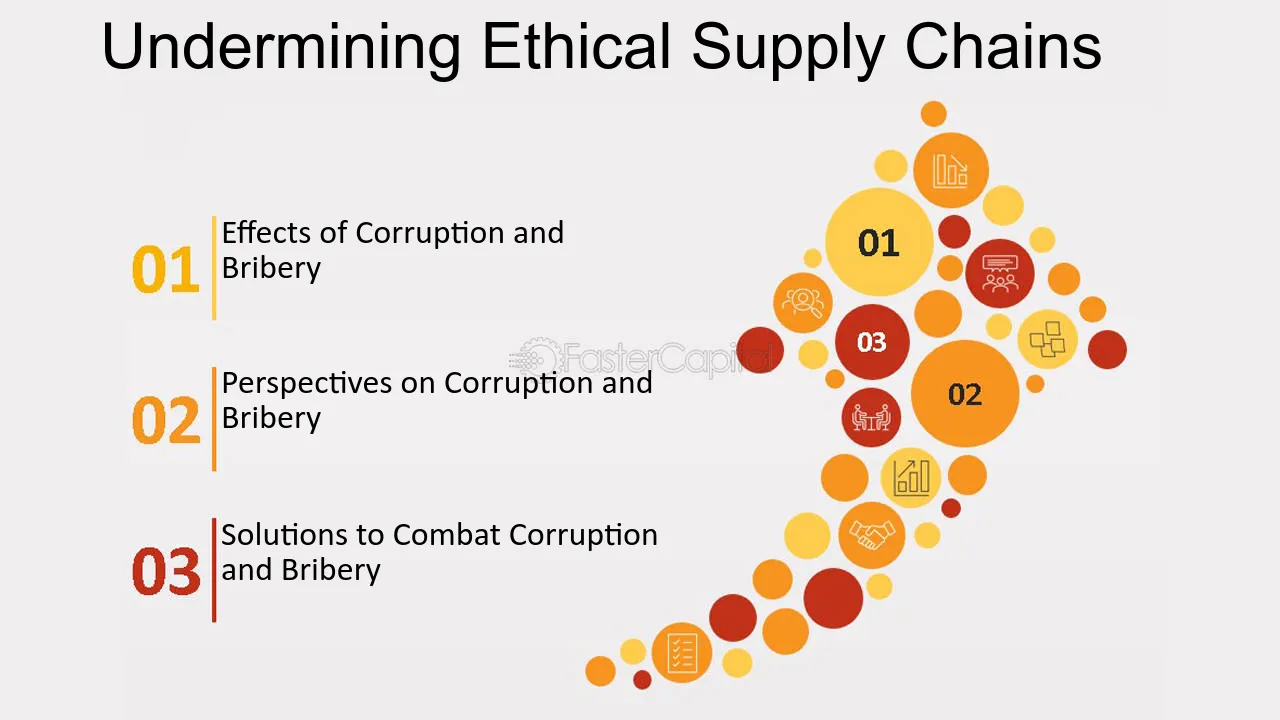 Undermining Ethical Supply Chains

01 Effects of Corruption and Bribery

02 Perspectives on Corruption and Bribery

03 Solutions to Combat Corruption and Bribery

01

03

02

FasterCapital